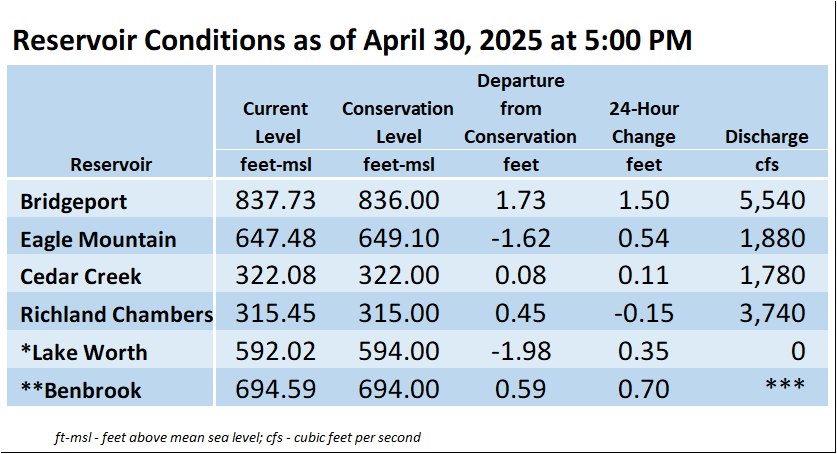 Reservoir Conditions as of April 30, 2025 at 5:00 PM

| Reservoir | Current Level feet-msl | Conservation Level feet-msl | Departure from Conservation feet | 24-Hour Change feet | Discharge cfs |
|---|---|---|---|---|---|
| Bridgeport | 837.73 | 836.00 | 1.73 | 1.50 | 5,540 |
| Eagle Mountain | 647.48 | 649.10 | -1.62 | 0.54 | 1,880 |
| Cedar Creek | 322.08 | 322.00 | 0.08 | 0.11 | 1,780 |
| Richland Chambers | 315.45 | 315.00 | 0.45 | -0.15 | 3,740 |
| *Lake Worth | 592.02 | 594.00 | -1.98 | 0.35 | 0 |
| **Benbrook | 694.59 | 694.00 | 0.59 | 0.70 | *** |

ft-msl - feet above mean sea level; cfs - cubic feet per second